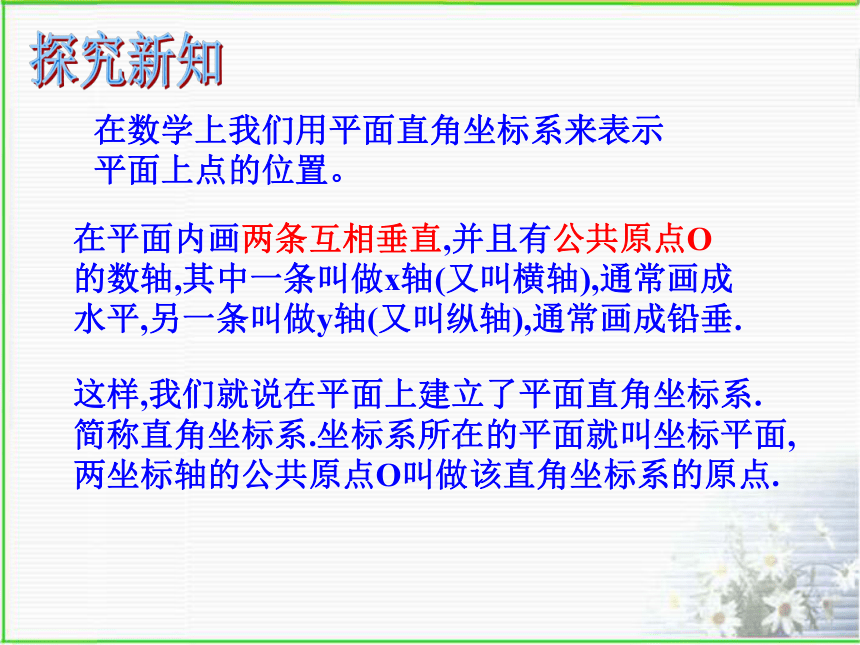 探究新知

在数学上我们用平面直角坐标系来表示平面上点的位置。

在平面内画两条互相垂直,并且有公共原点O的数轴,其中一条叫做x轴(又叫横轴),通常画成水平,另一条叫做y轴(又叫纵轴),通常画成铅垂.

这样,我们就说在平面上建立了平面直角坐标系.简称直角坐标系.坐标系所在的平面就叫坐标平面,两坐标轴的公共原点O叫做该直角坐标系的原点.